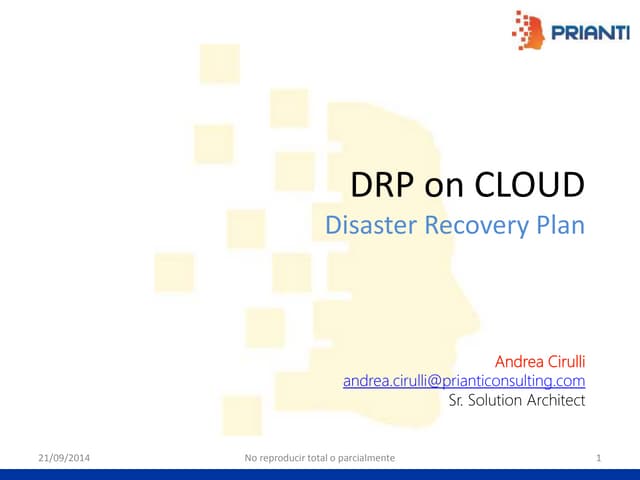 PRIANTI

DRP on CLOUD

Disaster Recovery Plan

Andrea Cirulli
andrea.cirulli@prianticonsulting.com
Sr. Solution Architect

21/09/2014 No reproducir total o parcialmente 1